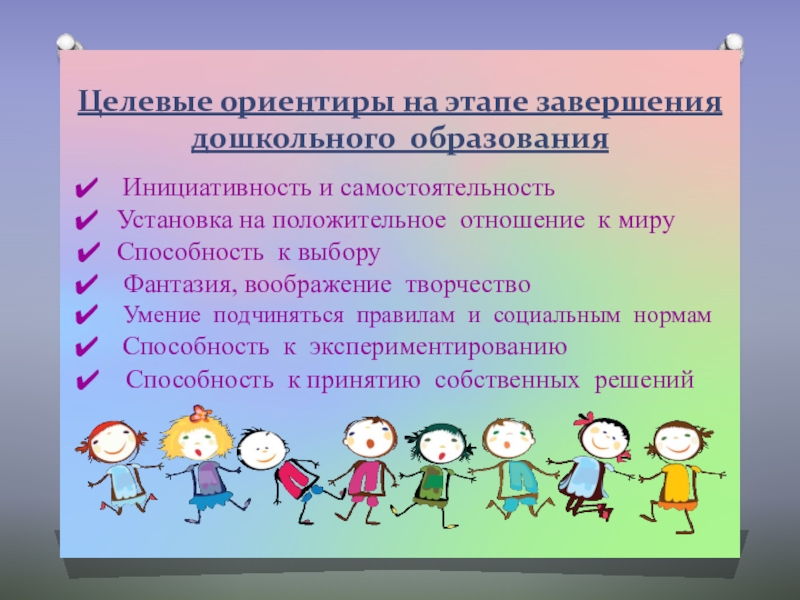 Целевые ориентиры на этапе завершения дошкольного образования

✔ Инициативность и самостоятельность
✔ Установка на положительное отношение к миру
✔ Способность к выбору
✔ Фантазия, воображение творчество
✔ Умение подчиняться правилам и социальным нормам
✔ Способность к экспериментированию
✔ Способность к принятию собственных решений